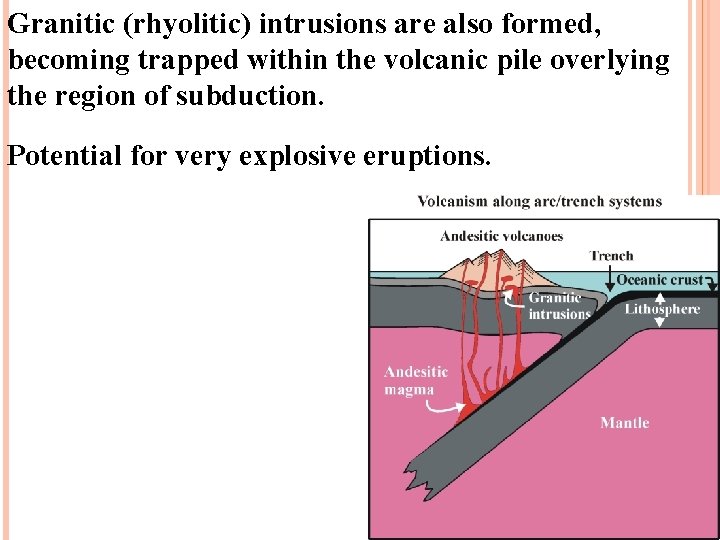 Granitic (rhyolitic) intrusions are also formed, becoming trapped within the volcanic pile overlying the region of subduction.

Potential for very explosive eruptions.

Volcanism along arc/trench systems

Andesitic volcanoes

Trench

Oceanic crust

Granitic intrusions

Lithosphere

Andesitic magma

Mantle